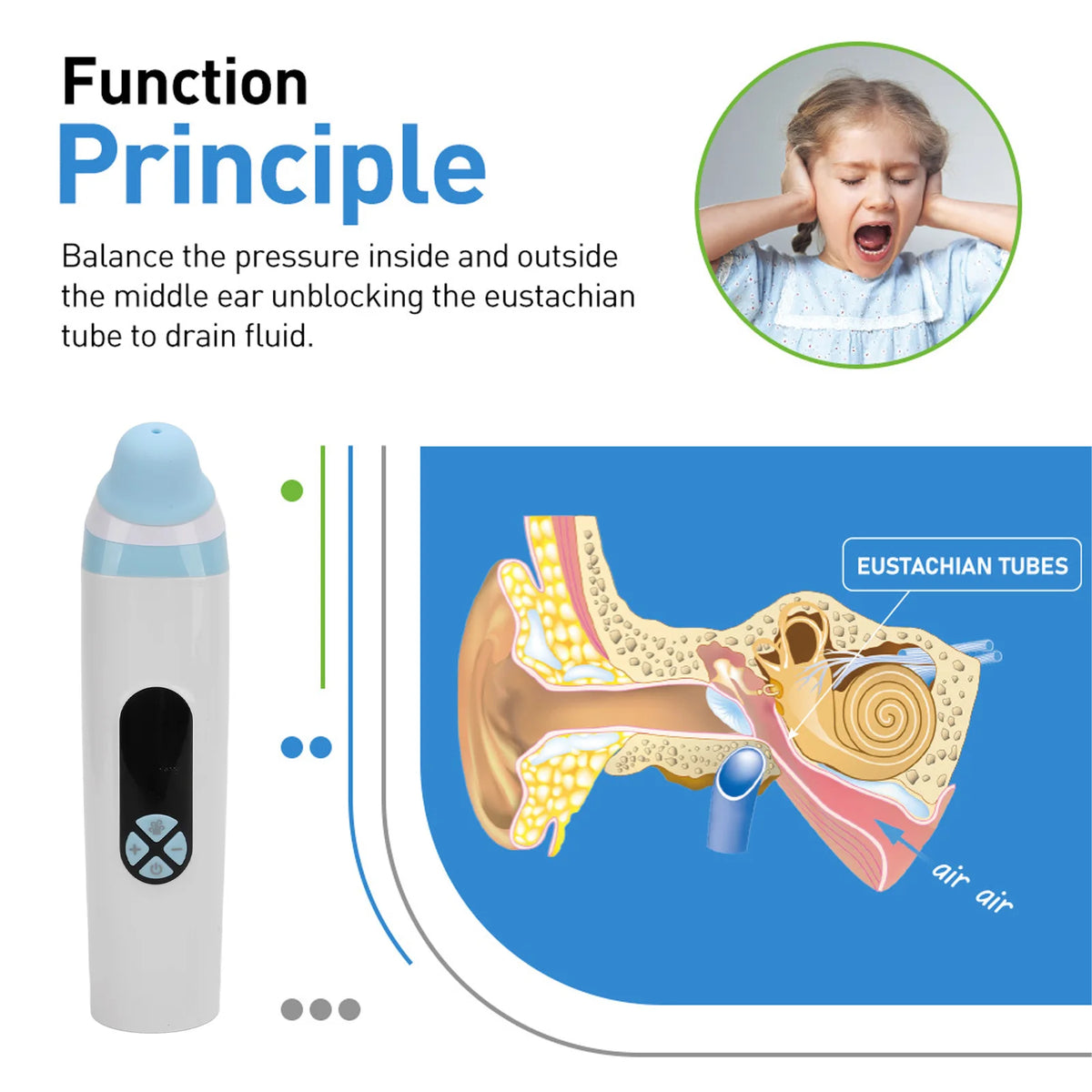 Function
Principle

Balance the pressure inside and outside the middle ear unblocking the eustachian tube to drain fluid.

EUSTACHIAN TUBES

air air